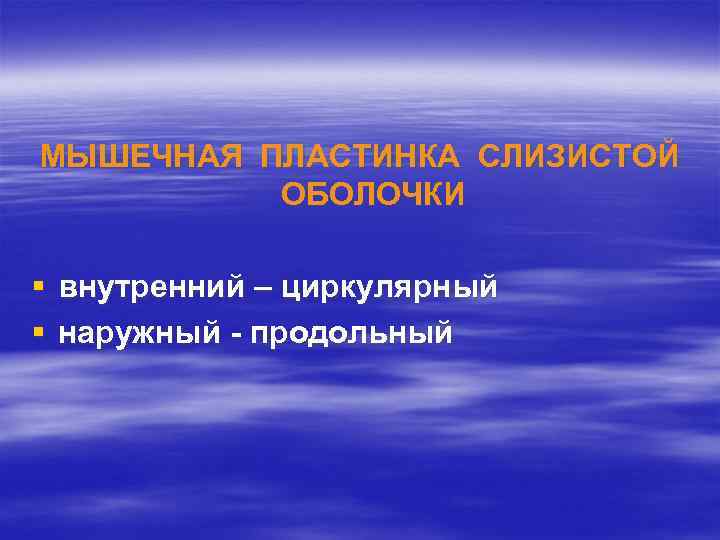 МЫШЕЧНАЯ ПЛАСТИНКА СЛИЗИСТОЙ ОБОЛОЧКИ

▪ внутренний – циркулярный
▪ наружный - продольный